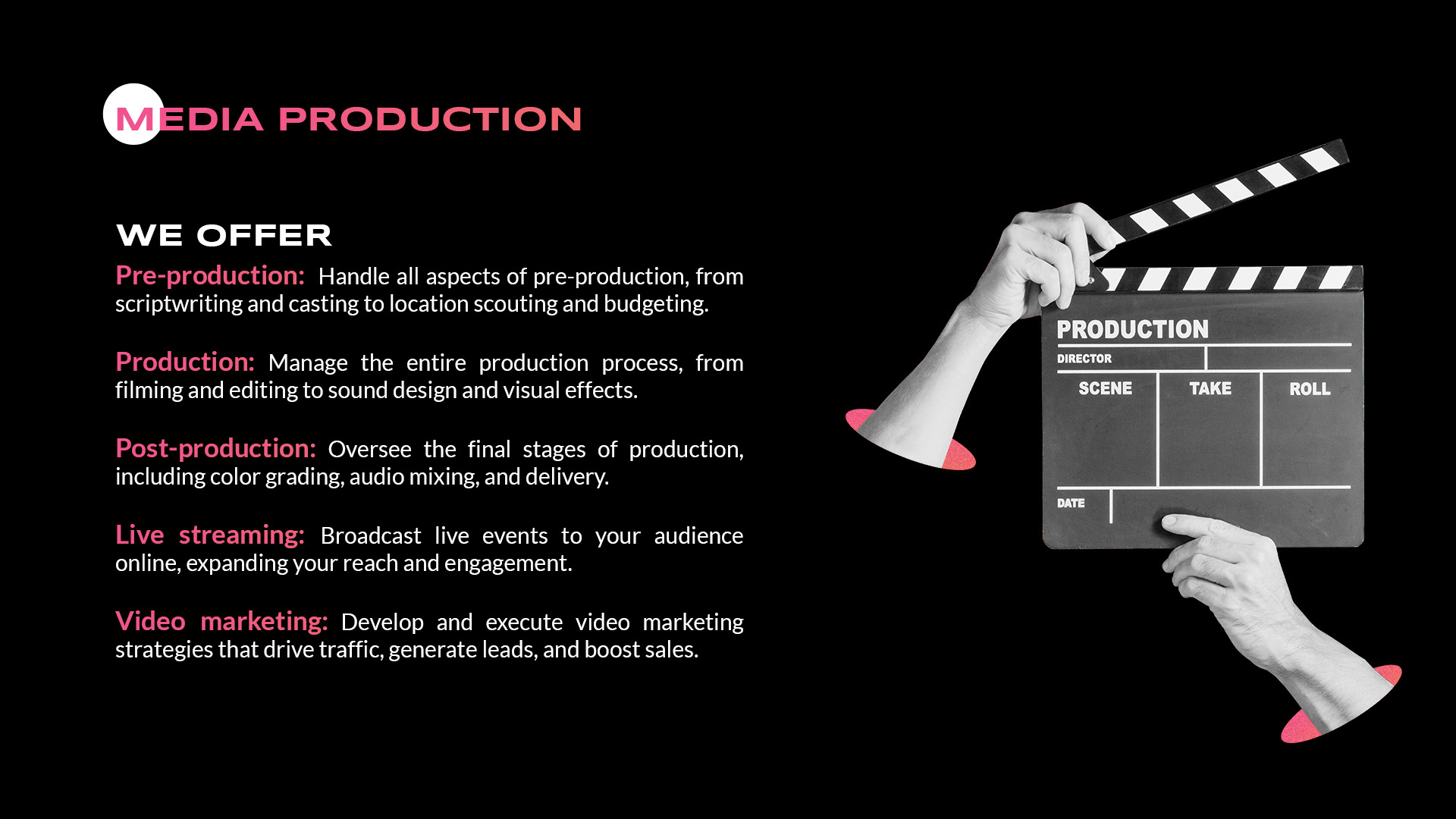 MEDIA PRODUCTION

WE OFFER

Pre-production: Handle all aspects of pre-production, from scriptwriting and casting to location scouting and budgeting.

Production: Manage the entire production process, from filming and editing to sound design and visual effects.

Post-production: Oversee the final stages of production, including color grading, audio mixing, and delivery.

Live streaming: Broadcast live events to your audience online, expanding your reach and engagement.

Video marketing: Develop and execute video marketing strategies that drive traffic, generate leads, and boost sales.

PRODUCTION
DIRECTOR
SCENE
TAKE
ROLL
DATE